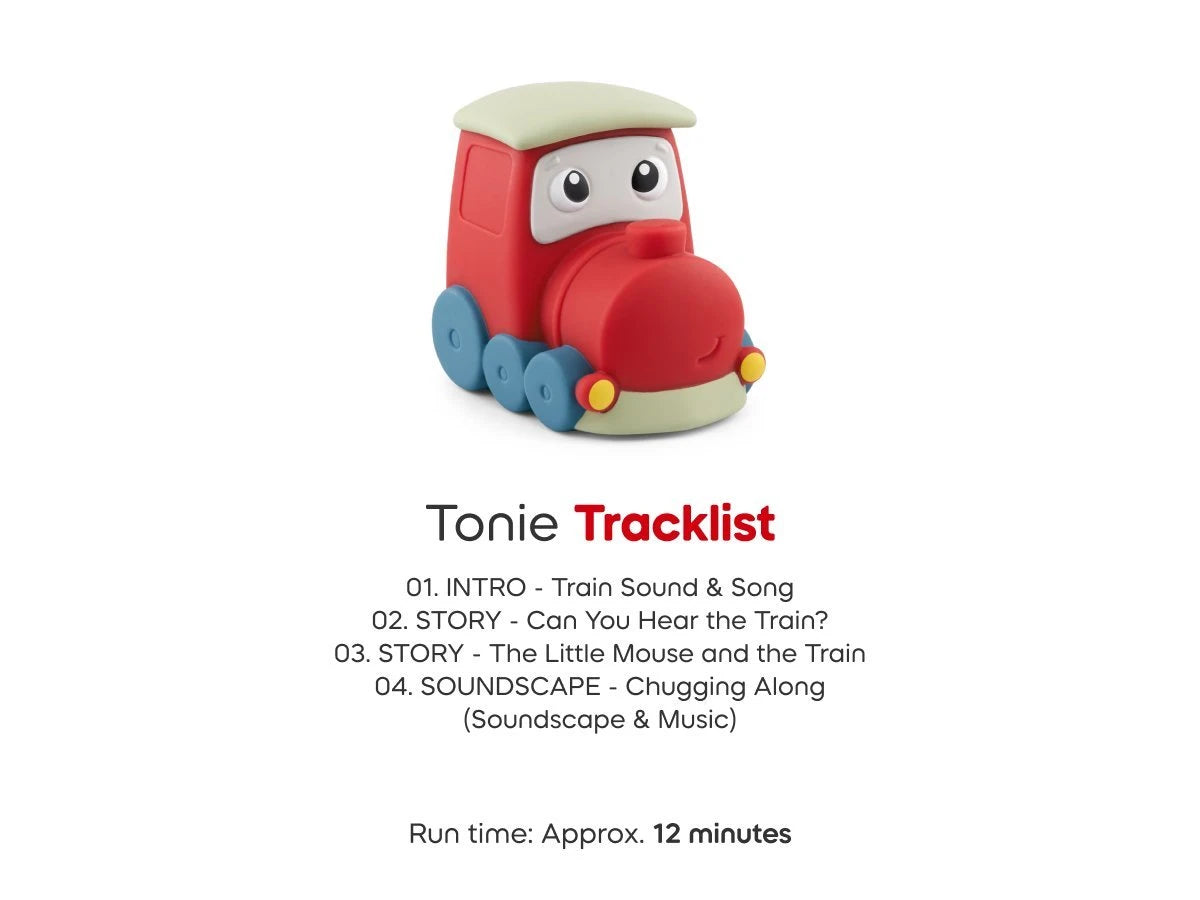 Tonie Tracklist

01. INTRO - Train Sound & Song
02. STORY - Can You Hear the Train?
03. STORY - The Little Mouse and the Train
04. SOUNDSCAPE - Chugging Along
(Soundscape & Music)

Run time: Approx. 12 minutes